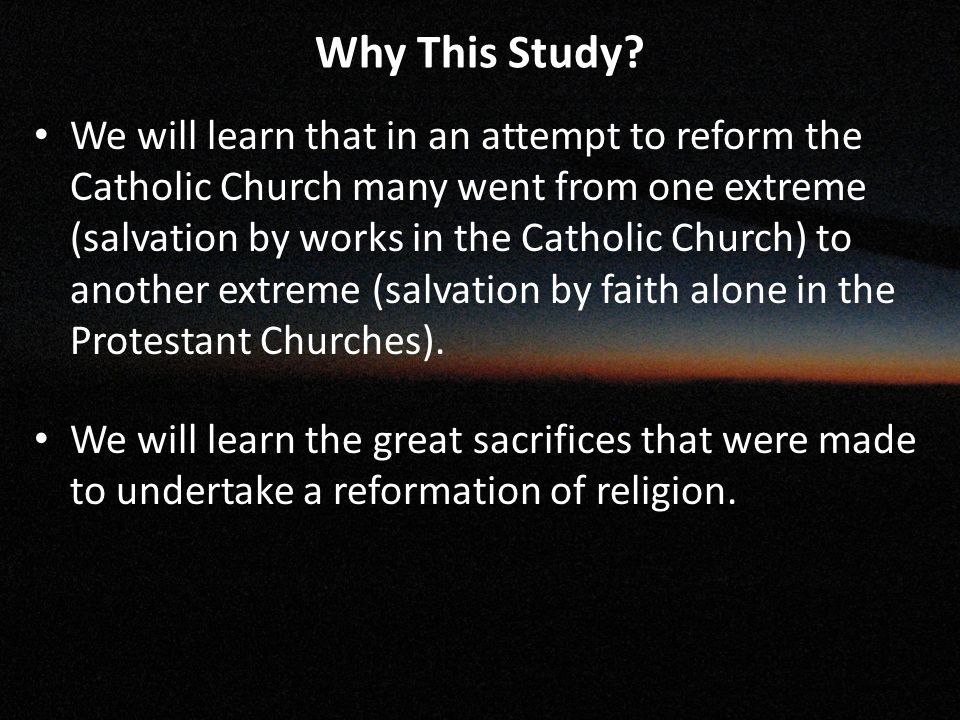 Why This Study?

• We will learn that in an attempt to reform the Catholic Church many went from one extreme (salvation by works in the Catholic Church) to another extreme (salvation by faith alone in the Protestant Churches).

• We will learn the great sacrifices that were made to undertake a reformation of religion.